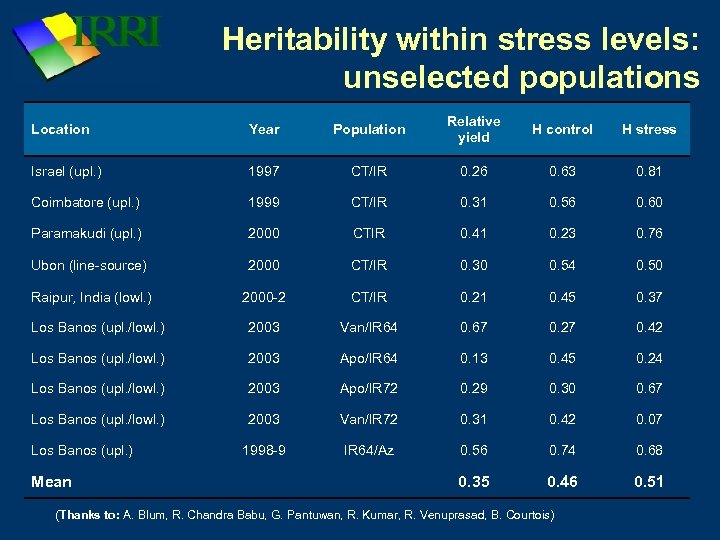 IRRI

Heritability within stress levels: unselected populations

| Location | Year | Population | Relative yield | H control | H stress |
|---|---|---|---|---|---|
| Israel (upl.) | 1997 | CT/IR | 0.26 | 0.63 | 0.81 |
| Coimbatore (upl.) | 1999 | CT/IR | 0.31 | 0.56 | 0.60 |
| Paramakudi (upl.) | 2000 | CTIR | 0.41 | 0.23 | 0.76 |
| Ubon (line-source) | 2000 | CT/IR | 0.30 | 0.54 | 0.50 |
| Raipur, India (lowl.) | 2000-2 | CT/IR | 0.21 | 0.45 | 0.37 |
| Los Banos (upl./lowl.) | 2003 | Van/IR64 | 0.67 | 0.27 | 0.42 |
| Los Banos (upl./lowl.) | 2003 | Apo/IR64 | 0.13 | 0.45 | 0.24 |
| Los Banos (upl./lowl.) | 2003 | Apo/IR72 | 0.29 | 0.30 | 0.67 |
| Los Banos (upl./lowl.) | 2003 | Van/IR72 | 0.31 | 0.42 | 0.07 |
| Los Banos (upl.) | 1998-9 | IR64/Az | 0.56 | 0.74 | 0.68 |
| Mean | | | 0.35 | 0.46 | 0.51 |

(Thanks to: A. Blum, R. Chandra Babu, G. Pantuwan, R. Kumar, R. Venuprasad, B. Courtois)